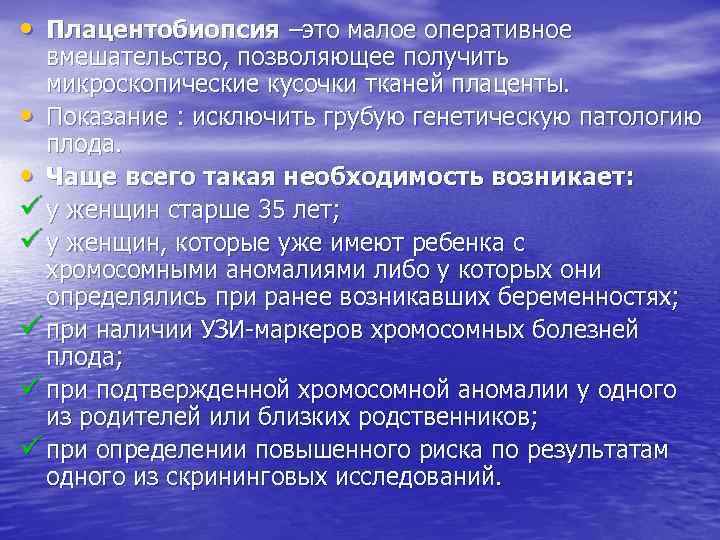 • Плацентобиопсия –это малое оперативное вмешательство, позволяющее получить микроскопические кусочки тканей плаценты.
• Показание : исключить грубую генетическую патологию плода.
• Чаще всего такая необходимость возникает:
✓ у женщин старше 35 лет;
✓ у женщин, которые уже имеют ребенка с хромосомными аномалиями либо у которых они определялись при ранее возникавших беременностях;
✓ при наличии УЗИ-маркеров хромосомных болезней плода;
✓ при подтвержденной хромосомной аномалии у одного из родителей или близких родственников;
✓ при определении повышенного риска по результатам одного из скрининговых исследований.